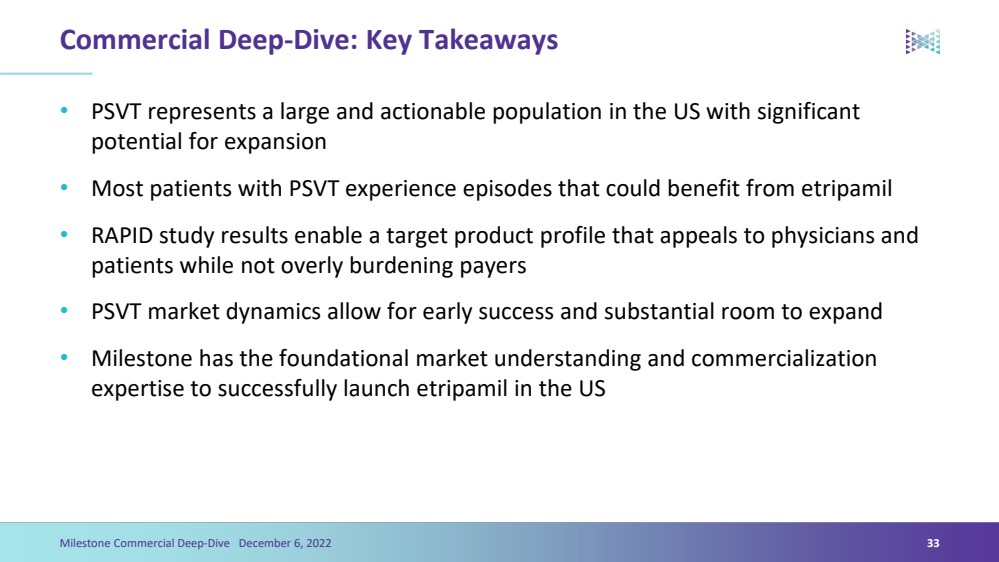 Commercial Deep-Dive: Key Takeaways

• PSVT represents a large and actionable population in the US with significant potential for expansion

• Most patients with PSVT experience episodes that could benefit from etripamil

• RAPID study results enable a target product profile that appeals to physicians and patients while not overly burdening payers

• PSVT market dynamics allow for early success and substantial room to expand

• Milestone has the foundational market understanding and commercialization expertise to successfully launch etripamil in the US

Milestone Commercial Deep-Dive December 6, 2022

33